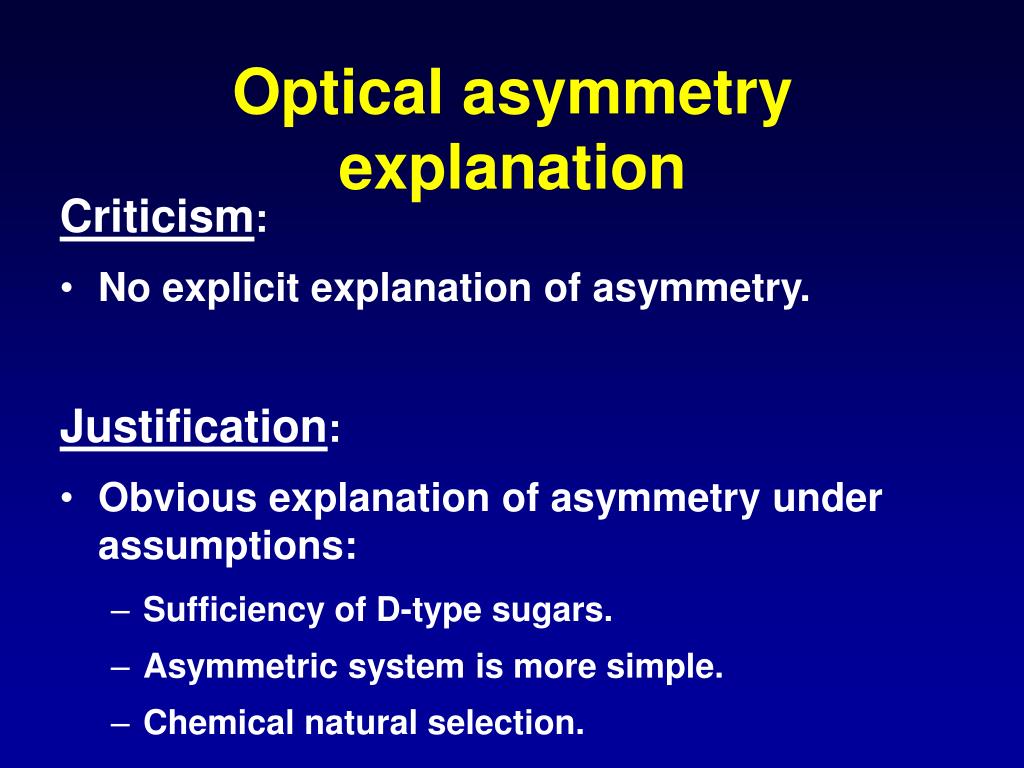 Optical asymmetry explanation

Criticism:

• No explicit explanation of asymmetry.

Justification:

• Obvious explanation of asymmetry under assumptions:
– Sufficiency of D-type sugars.
– Asymmetric system is more simple.
– Chemical natural selection.